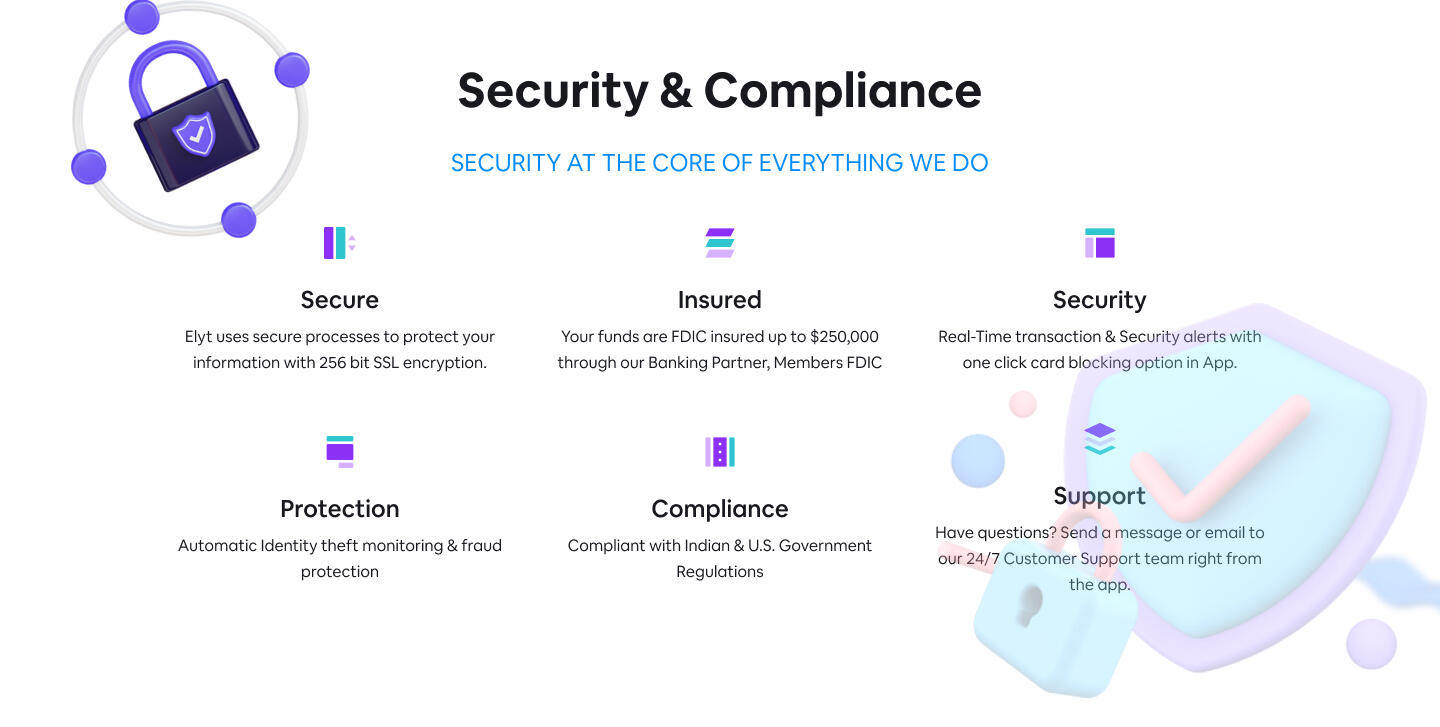 Security & Compliance

SECURITY AT THE CORE OF EVERYTHING WE DO

Secure

Elyt uses secure processes to protect your information with 256 bit SSL encryption.

Insured

Your funds are FDIC insured up to $250,000 through our Banking Partner, Members FDIC

Security

Real-Time transaction & Security alerts with one click card blocking option in App.

Protection

Automatic Identity theft monitoring & fraud protection

Compliance

Compliant with Indian & U.S. Government Regulations

Support

Have questions? Send a message or email to our 24/7 Customer Support team right from the app.